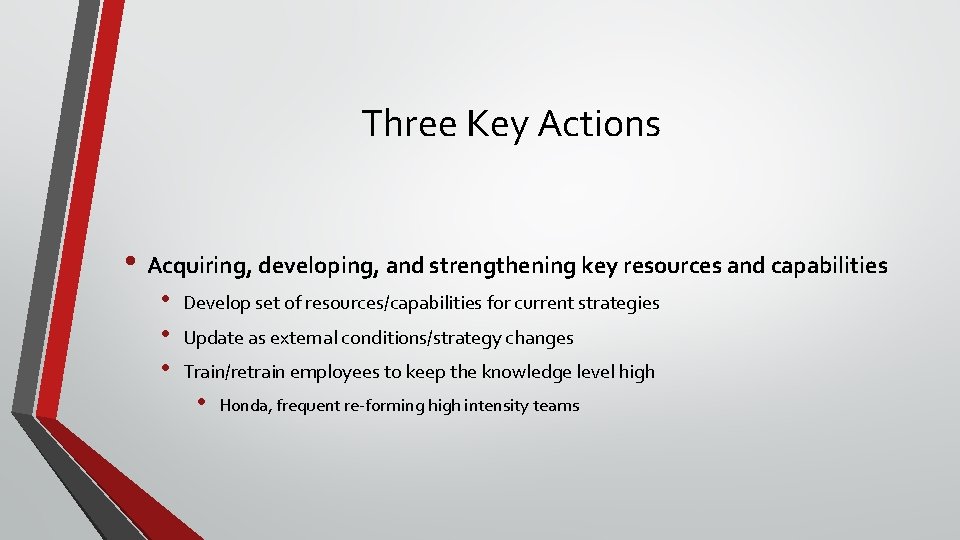 Three Key Actions

• Acquiring, developing, and strengthening key resources and capabilities
  • Develop set of resources/capabilities for current strategies
  • Update as external conditions/strategy changes
  • Train/retrain employees to keep the knowledge level high
    • Honda, frequent re-forming high intensity teams